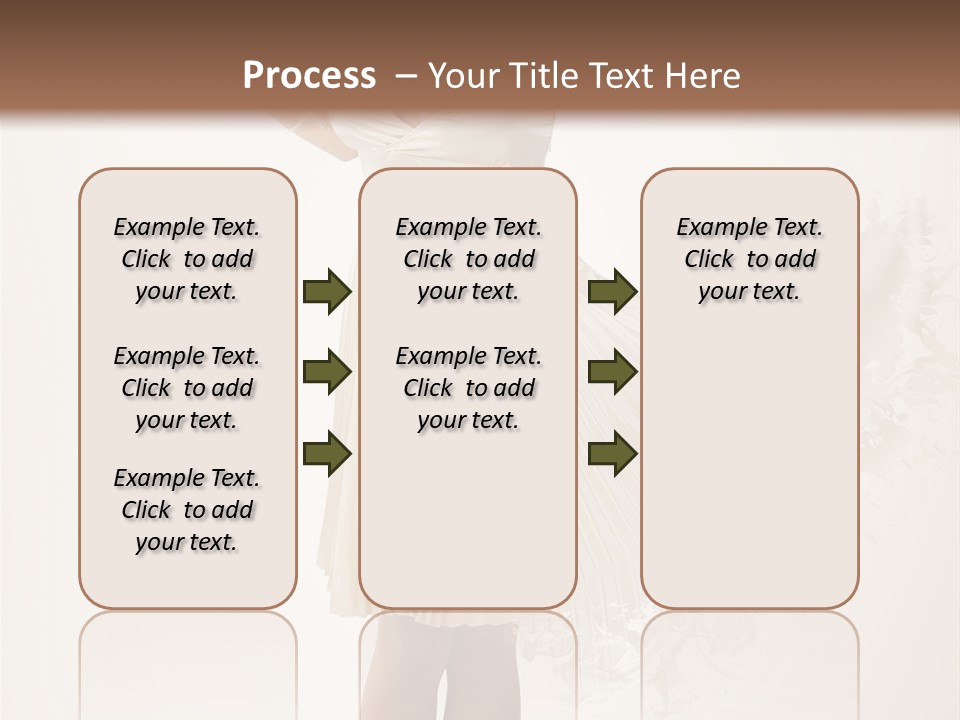 Process – Your Title Text Here

Example Text. Click to add your text.

Example Text. Click to add your text.

Example Text. Click to add your text.

Example Text. Click to add your text.

Example Text. Click to add your text.

Example Text. Click to add your text.